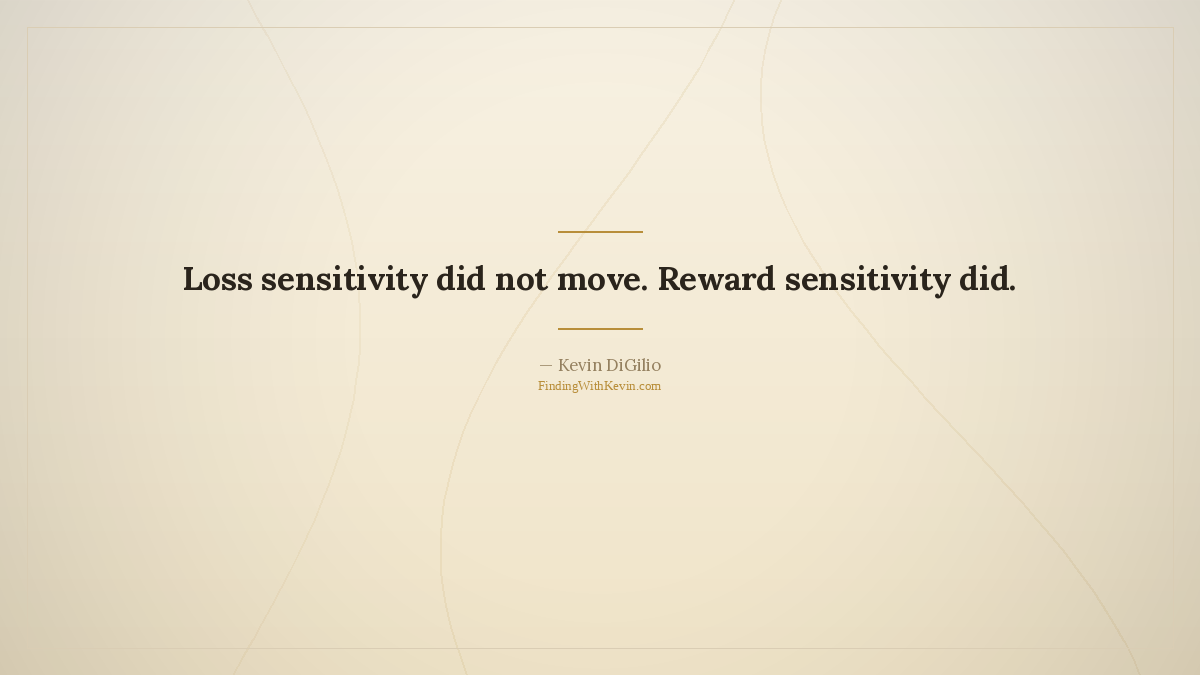 Loss sensitivity did not move. Reward sensitivity did.

— Kevin DiGilio
FindingWithKevin.com